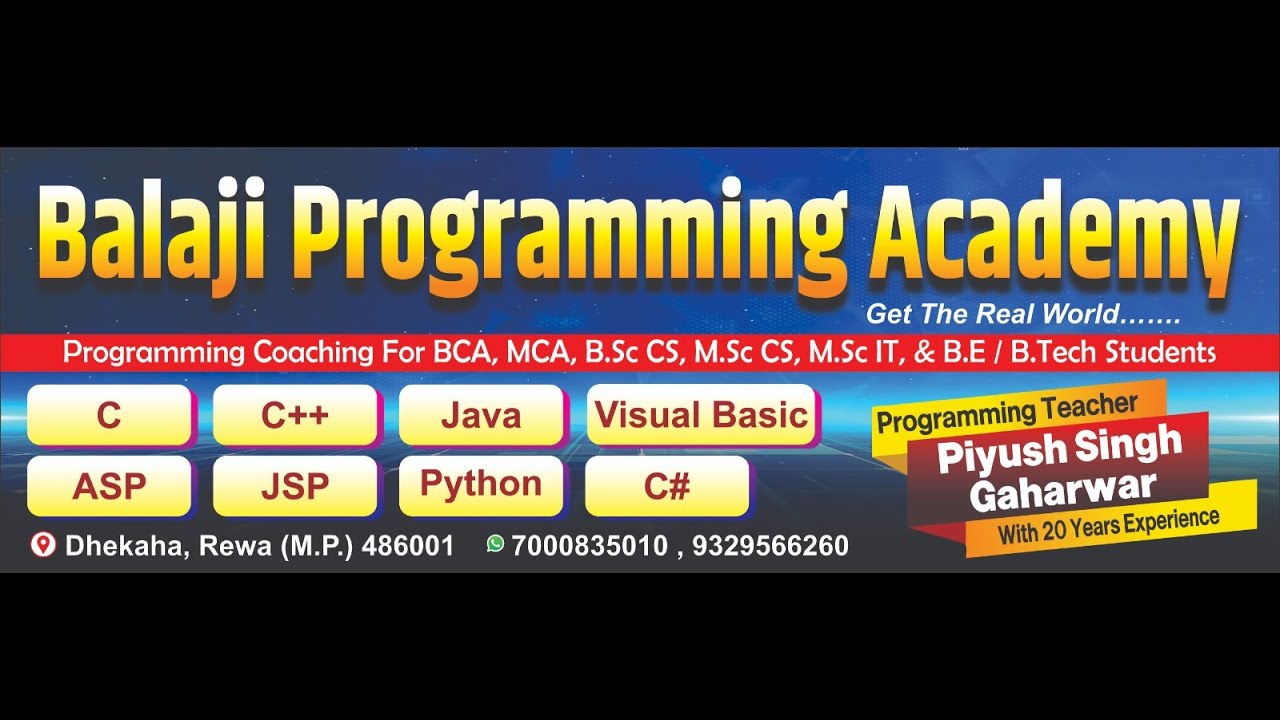 Balaji Programming Academy

Get The Real World.......

Programming Coaching For BCA, MCA, B.Sc CS, M.Sc CS, M.Sc IT, & B.E / B.Tech Students

C
C++
Java
Visual Basic
ASP
JSP
Python
C#

Programming Teacher
Piyush Singh Gaharwar
With 20 Years Experience

Dhekaha, Rewa (M.P.) 486001
7000835010 , 9329566260